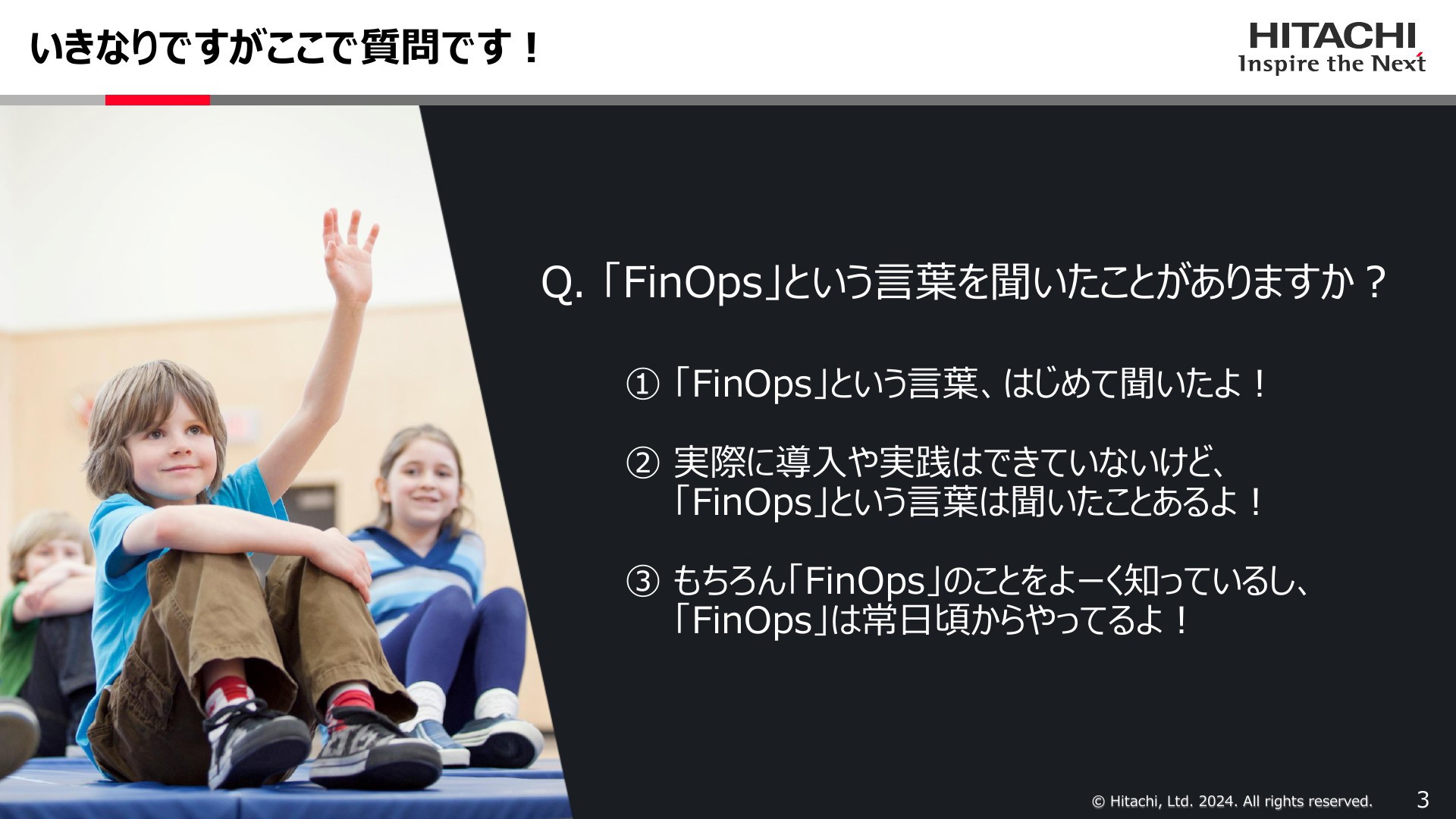 いきなりですがここで質問です！

HITACHI
Inspire the Next

Q. 「FinOps」という言葉を聞いたことがありますか？

① 「FinOps」という言葉、はじめて聞いたよ！

② 実際に導入や実践はできていないけど、「FinOps」という言葉は聞いたことあるよ！

③ もちろん「FinOps」のことをよーく知っているし、「FinOps」は常日頃からやってるよ！

© Hitachi, Ltd. 2024. All rights reserved.

3